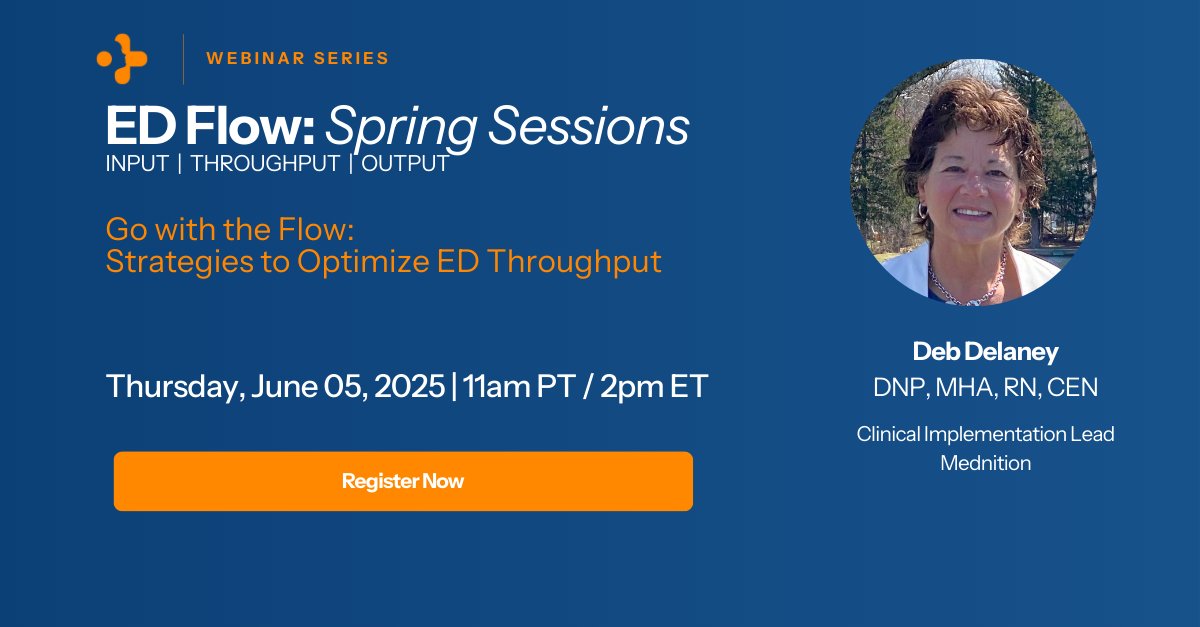 WEBINAR SERIES

ED Flow: Spring Sessions
INPUT | THROUGHPUT | OUTPUT

Go with the Flow:
Strategies to Optimize ED Throughput

Thursday, June 05, 2025 | 11am PT / 2pm ET

Register Now

Deb Delaney
DNP, MHA, RN, CEN

Clinical Implementation Lead
Mednition